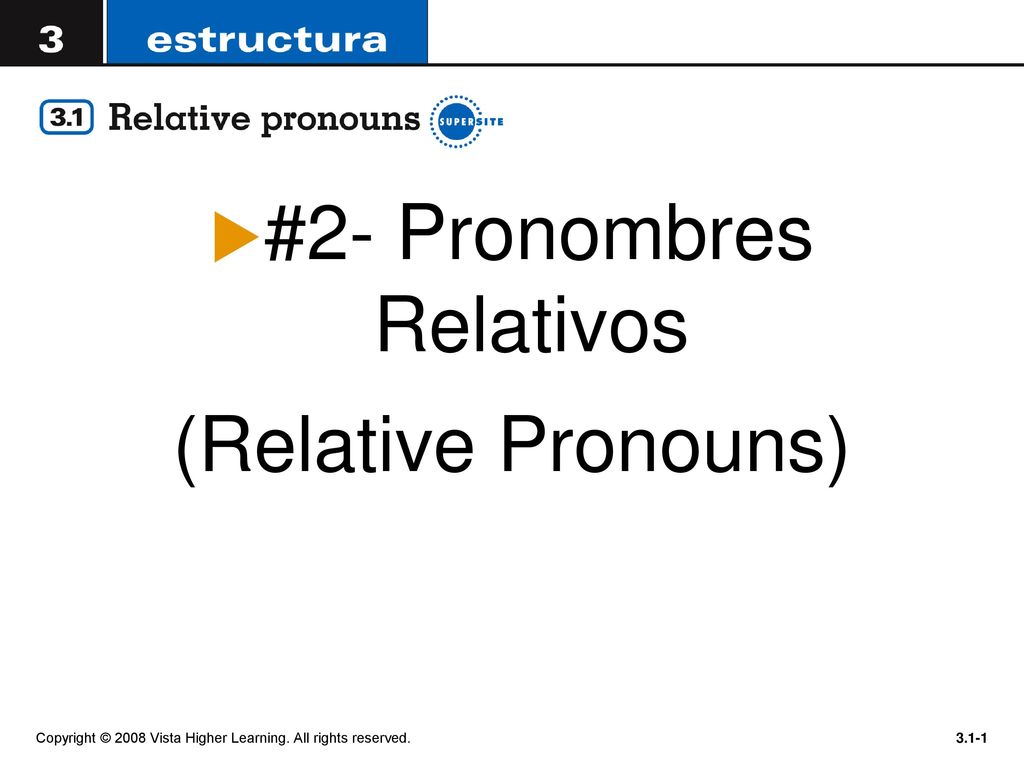 3 estructura

3.1 Relative pronouns SUPERSITE

#2- Pronombres Relativos

(Relative Pronouns)

Copyright © 2008 Vista Higher Learning. All rights reserved.

3.1-1